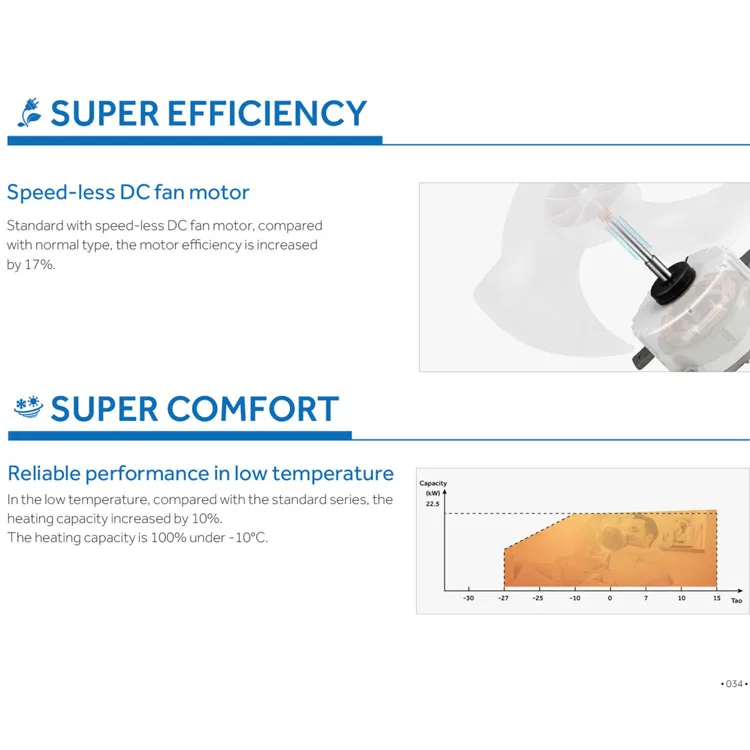 SUPER EFFICIENCY

Speed-less DC fan motor

Standard with speed-less DC fan motor, compared with normal type, the motor efficiency is increased by 17%.

SUPER COMFORT

Reliable performance in low temperature

In the low temperature, compared with the standard series, the heating capacity increased by 10%.
The heating capacity is 100% under -10°C.

Capacity (kW)
22.5
-30 -27 -25 -10 0 7 10 15 Tao

• 034 •